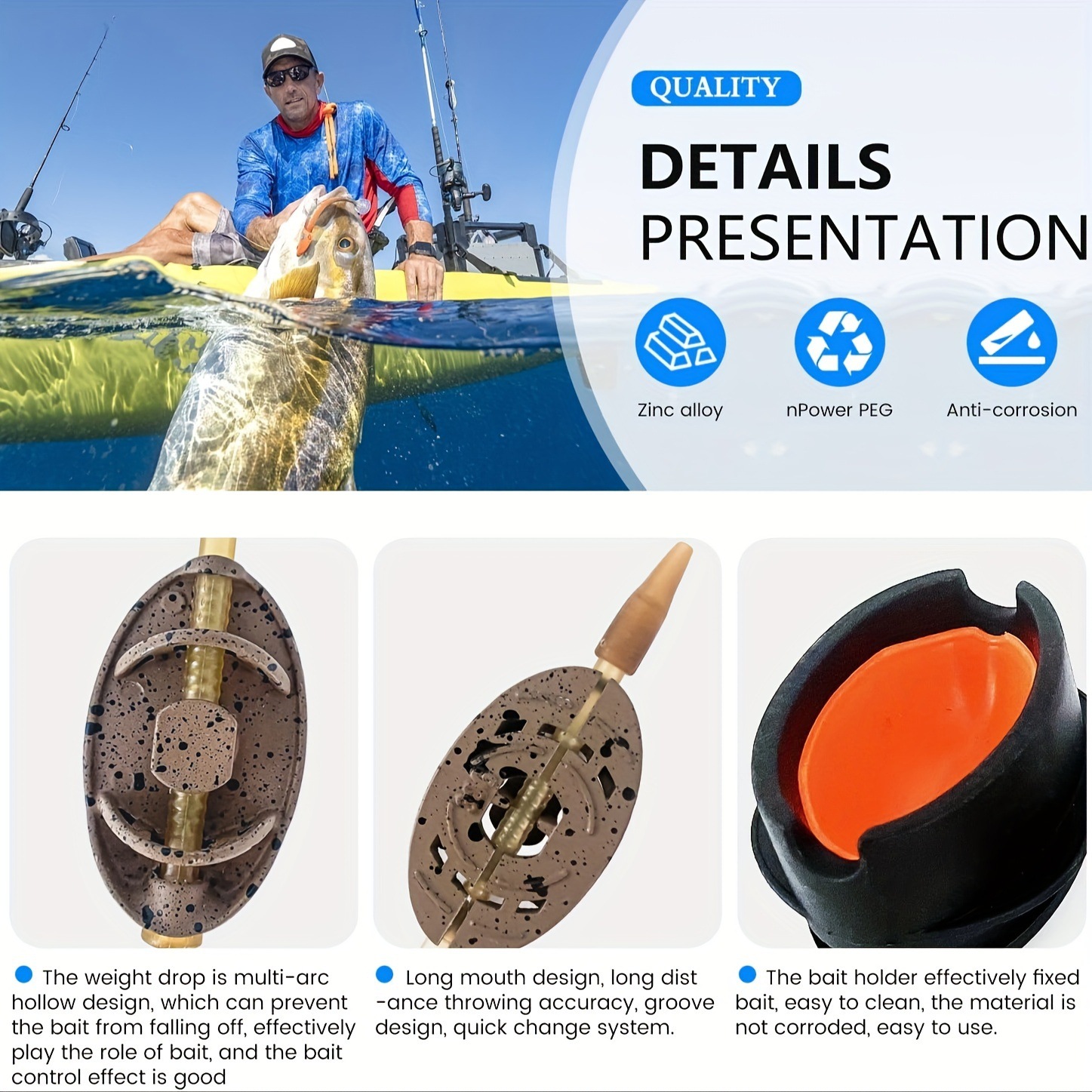 QUALITY

DETAILS PRESENTATION

Zinc alloy

nPower PEG

Anti-corrosion

The weight drop is multi-arc hollow design, which can prevent the bait from falling off, effectively play the role of bait, and the bait control effect is good

Long mouth design, long dist -ance throwing accuracy, groove design, quick change system.

The bait holder effectively fixed bait, easy to clean, the material is not corroded, easy to use.